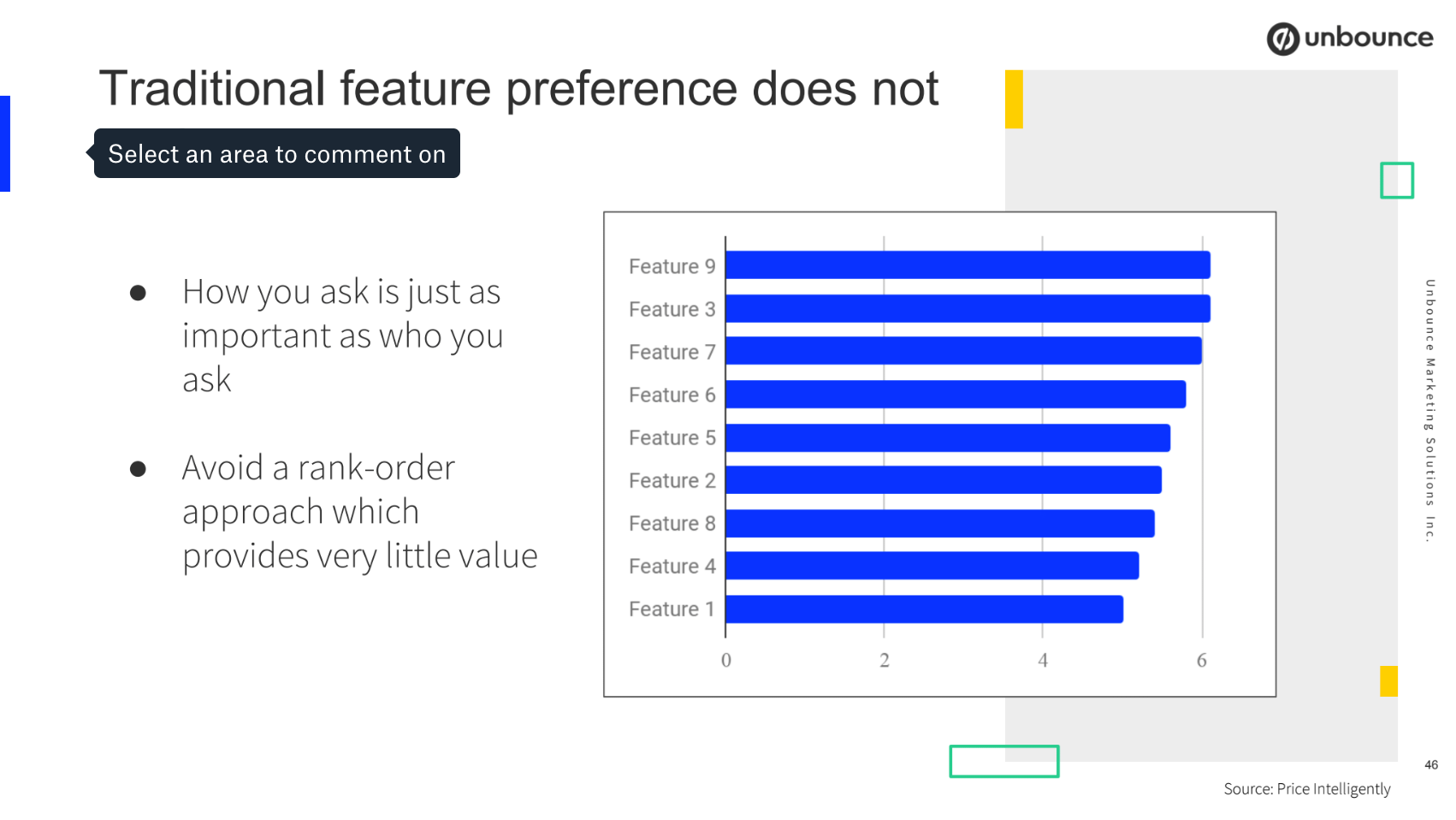 unbounce

Traditional feature preference does not

Select an area to comment on

● How you ask is just as important as who you ask

● Avoid a rank-order approach which provides very little value

Feature 9
Feature 3
Feature 7
Feature 6
Feature 5
Feature 2
Feature 8
Feature 4
Feature 1

0 2 4 6

Unbounce Marketing Solutions Inc.

46

Source: Price Intelligently